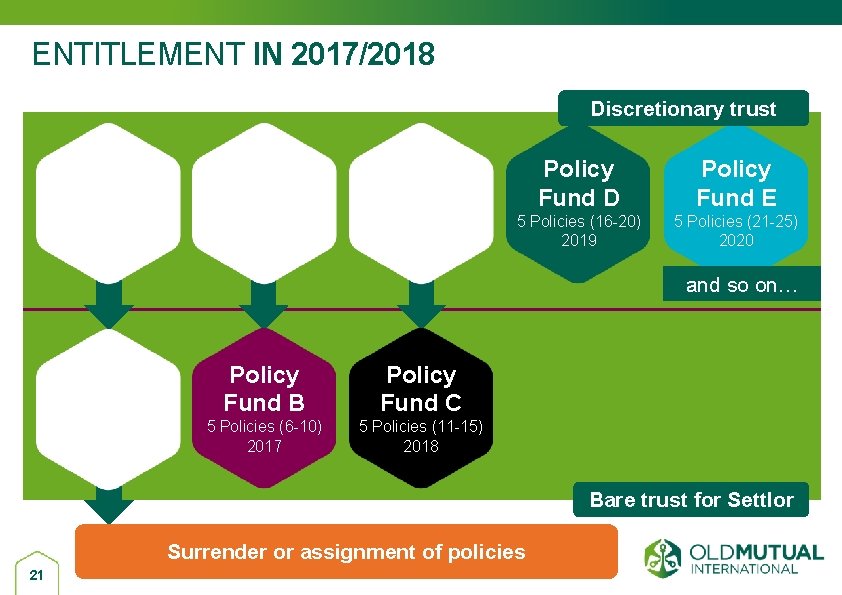 ENTITLEMENT IN 2017/2018

Discretionary trust

Policy Fund D
5 Policies (16-20)
2019

Policy Fund E
5 Policies (21-25)
2020

and so on…

Policy Fund B
5 Policies (6-10)
2017

Policy Fund C
5 Policies (11-15)
2018

Bare trust for Settlor

Surrender or assignment of policies

21

OLDMUTUAL INTERNATIONAL